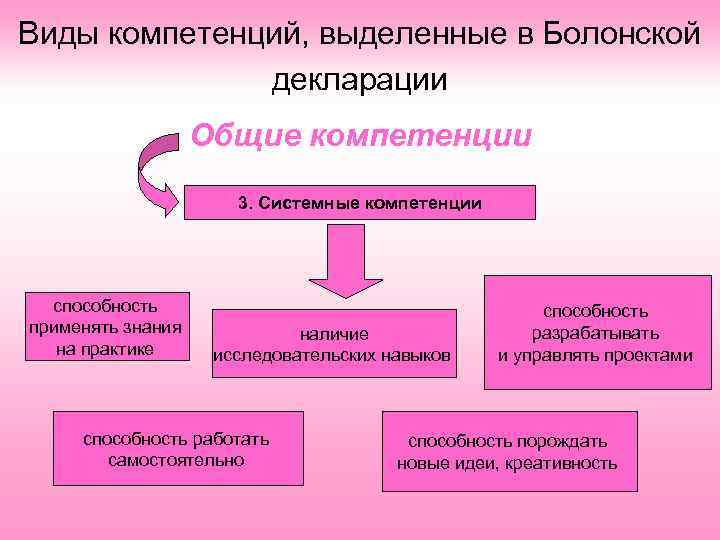 Виды компетенций, выделенные в Болонской декларации

Общие компетенции

3. Системные компетенции

способность применять знания на практике

наличие исследовательских навыков

способность разрабатывать и управлять проектами

способность работать самостоятельно

способность порождать новые идеи, креативность